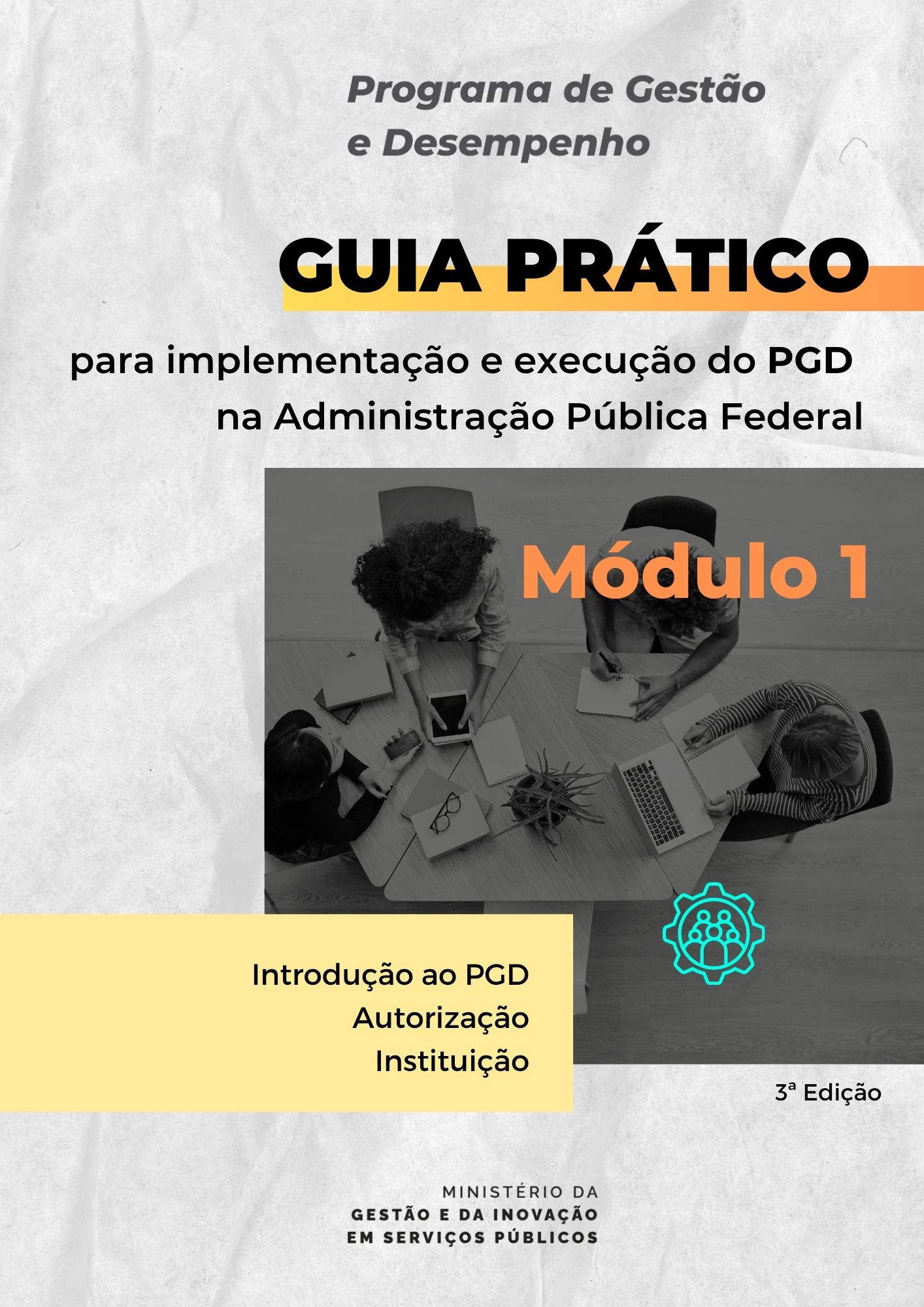 Programa de Gestão e Desempenho

GUIA PRÁTICO

para implementação e execução do PGD na Administração Pública Federal

Módulo 1

Introdução ao PGD
Autorização
Instituição

3ª Edição

MINISTÉRIO DA
GESTÃO E DA INOVAÇÃO
EM SERVIÇOS PÚBLICOS